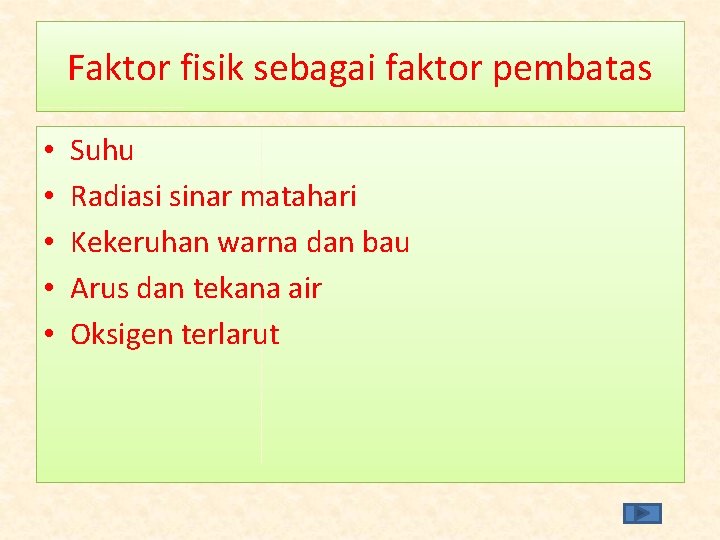 Faktor fisik sebagai faktor pembatas

• Suhu
• Radiasi sinar matahari
• Kekeruhan warna dan bau
• Arus dan tekana air
• Oksigen terlarut